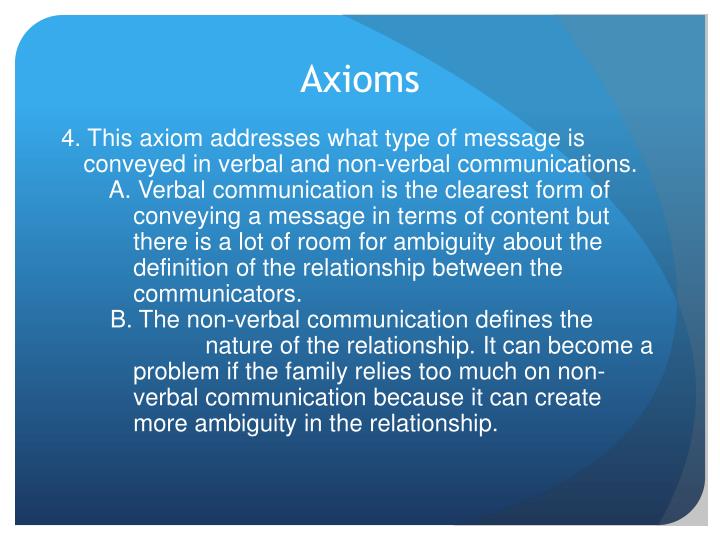 Axioms

4. This axiom addresses what type of message is conveyed in verbal and non-verbal communications.

A. Verbal communication is the clearest form of conveying a message in terms of content but there is a lot of room for ambiguity about the definition of the relationship between the communicators.

B. The non-verbal communication defines the nature of the relationship. It can become a problem if the family relies too much on non-verbal communication because it can create more ambiguity in the relationship.